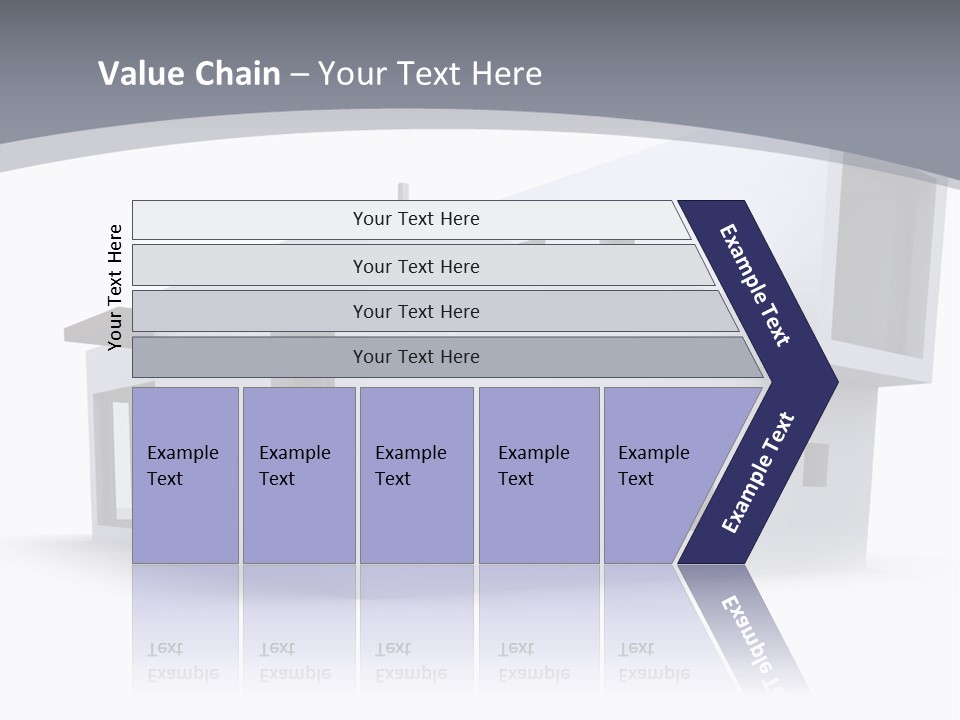 Value Chain – Your Text Here

Your Text Here

Your Text Here

Your Text Here

Your Text Here

Your Text Here

Example Text

Example Text

Example Text

Example Text

Example Text

Example Text

Example Text